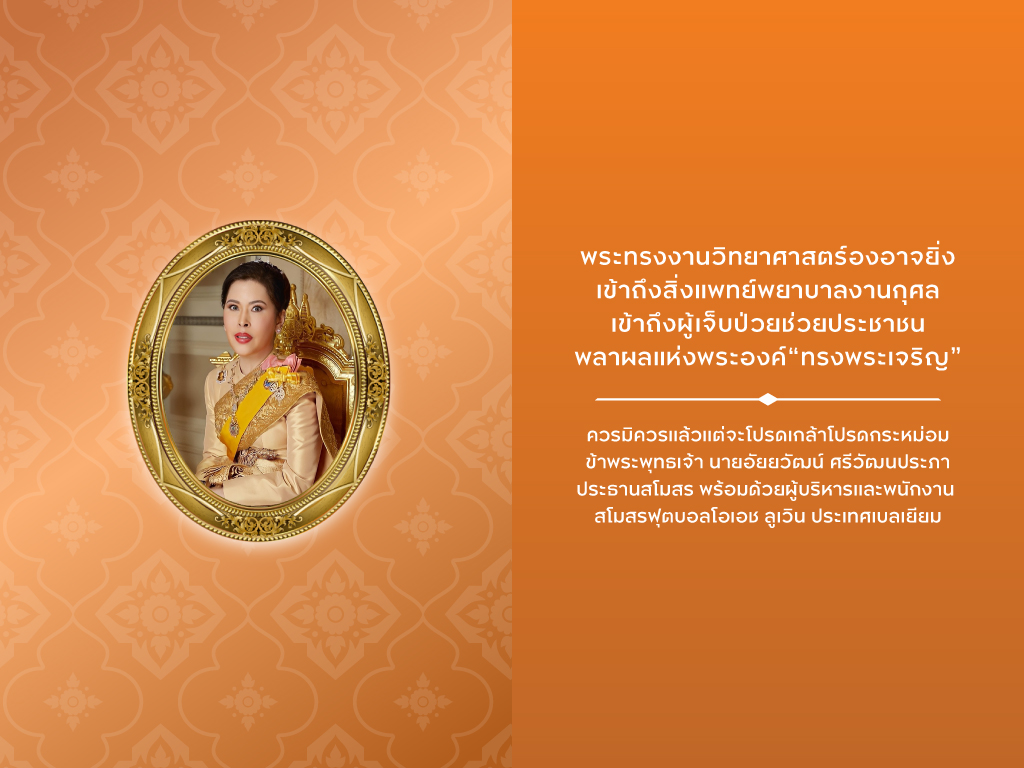 พระทรงงานวิทยาศาสตร์องอาจยิ่ง
เข้าถึงสิ่งแพทย์พยาบาลงานกุศล
เข้าถึงผู้เจ็บป่วยช่วยประชาชน
พลาผลแห่งพระองค์“ทรงพระเจริญ”

ควรมิควรแล้วแต่จะโปรดเกล้าโปรดกระหม่อม
ข้าพระพุทธเจ้า นายอัยยวัฒน์ ศรีวัฒนประภา
ประธานสโมสร พร้อมด้วยผู้บริหารและพนักงาน
สโมสรฟุตบอลโอเอช ลูเวิน ประเทศเบลเยียม